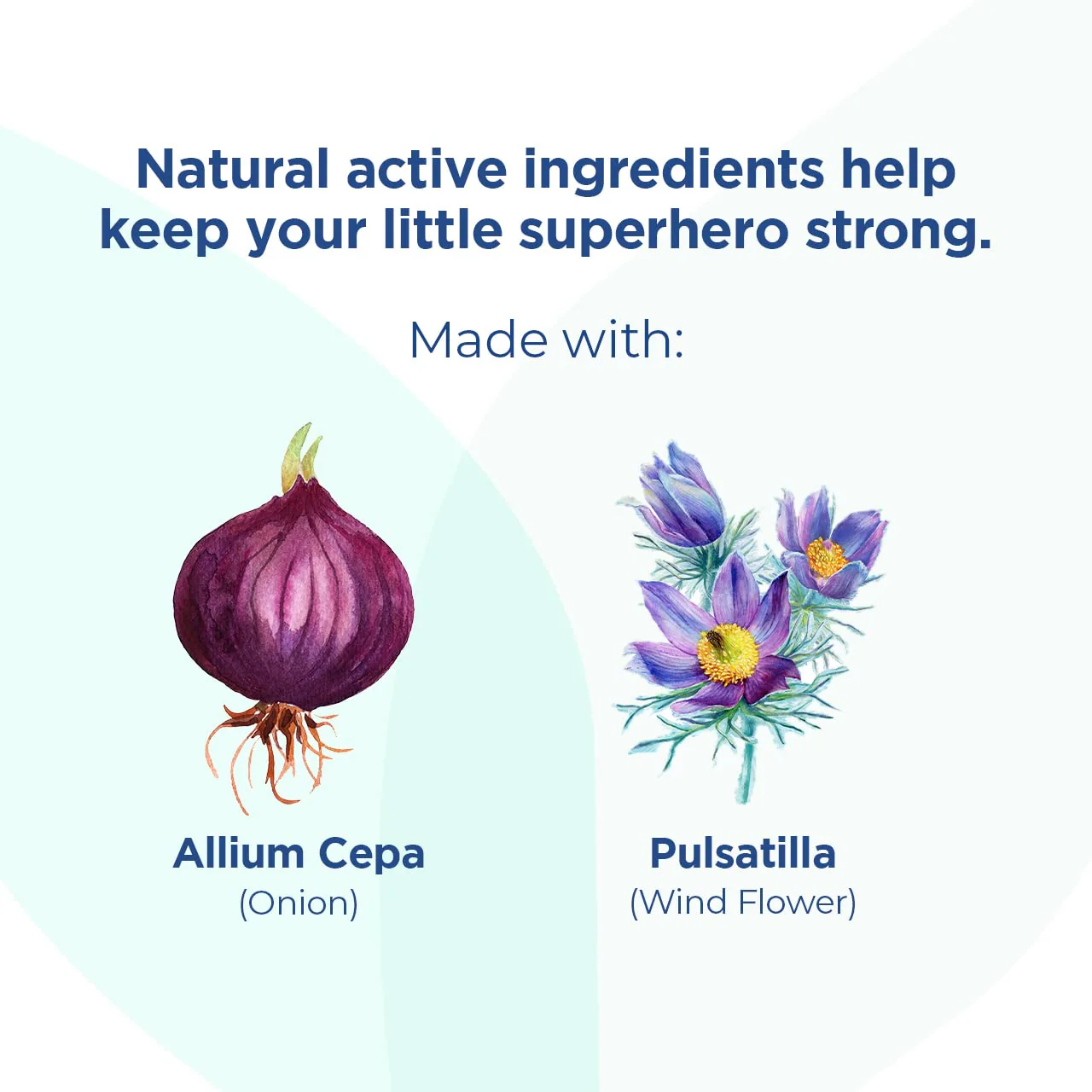 Natural active ingredients help keep your little superhero strong.

Made with:

Allium Cepa
(Onion)

Pulsatilla
(Wind Flower)